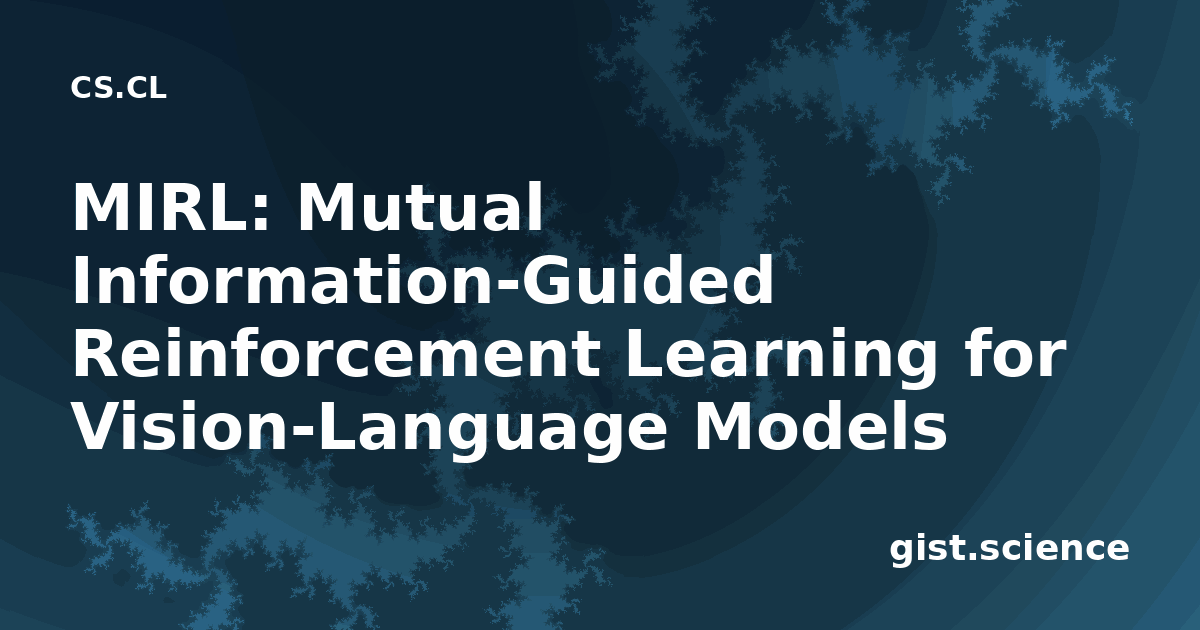 CS.CL

MIRL: Mutual Information-Guided Reinforcement Learning for Vision-Language Models

gist.science